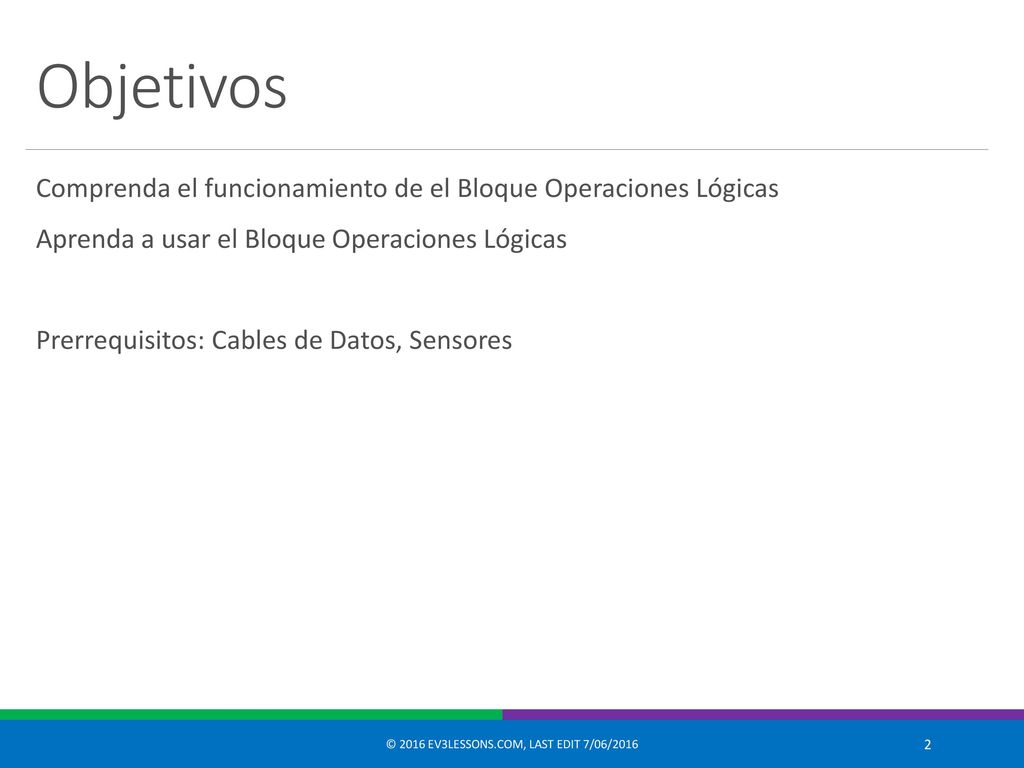 Objetivos

Comprenda el funcionamiento de el Bloque Operaciones Lógicas

Aprenda a usar el Bloque Operaciones Lógicas

Prerrequisitos: Cables de Datos, Sensores

© 2016 EV3LESSONS.COM, LAST EDIT 7/06/2016

2